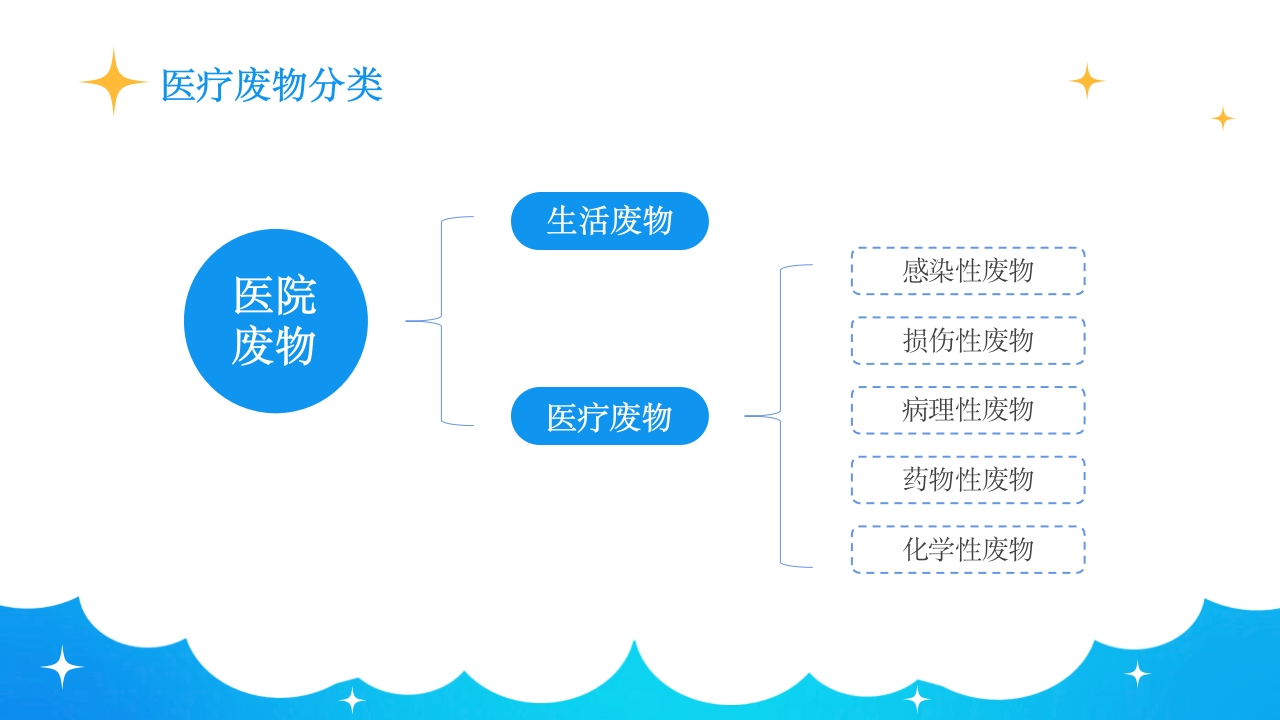 医疗废物分类

医院废物

生活废物

医疗废物

感染性废物

损伤性废物

病理性废物

药物性废物

化学性废物